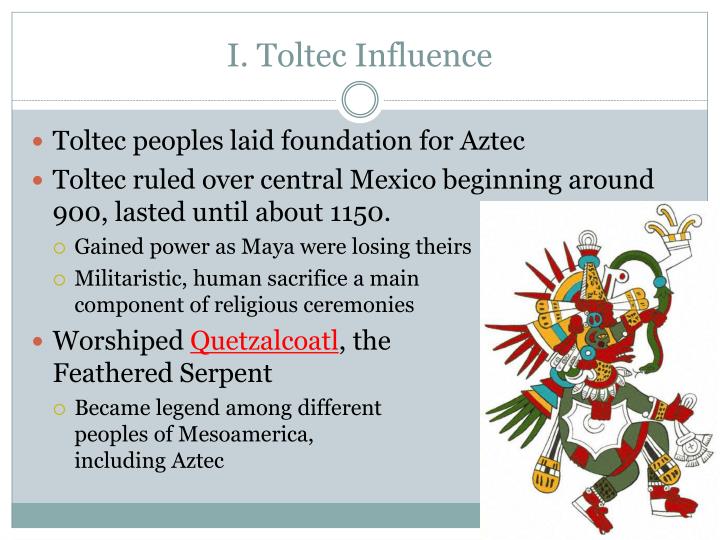 I. Toltec Influence

Toltec peoples laid foundation for Aztec

Toltec ruled over central Mexico beginning around 900, lasted until about 1150.

Gained power as Maya were losing theirs

Militaristic, human sacrifice a main component of religious ceremonies

Worshiped Quetzalcoatl, the Feathered Serpent

Became legend among different peoples of Mesoamerica, including Aztec